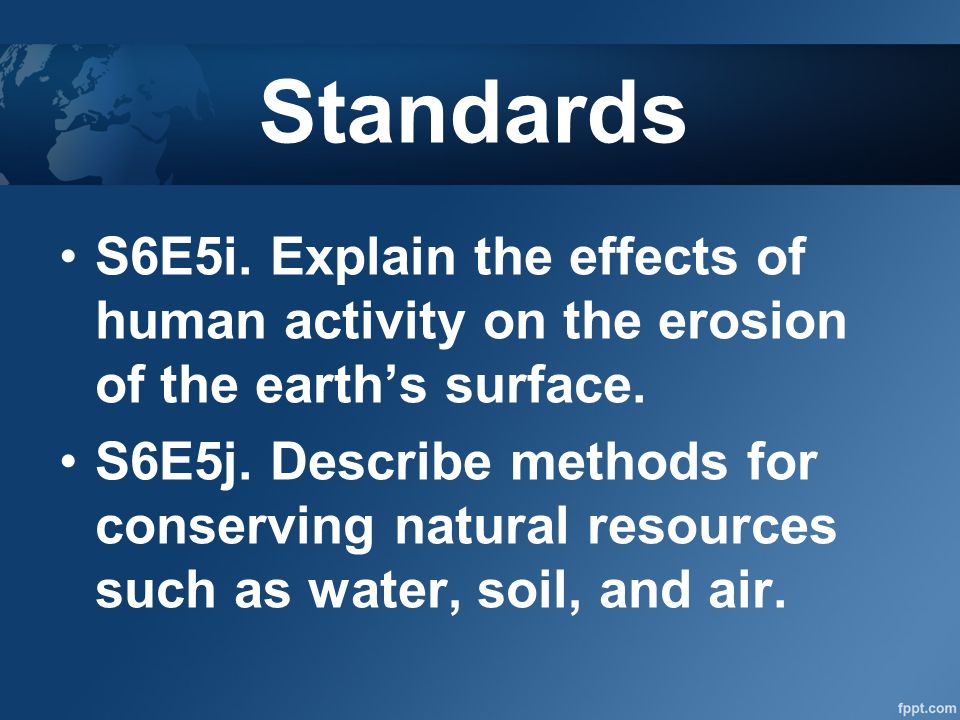 Standards

• S6E5i. Explain the effects of human activity on the erosion of the earth’s surface.
• S6E5j. Describe methods for conserving natural resources such as water, soil, and air.

fppt.com